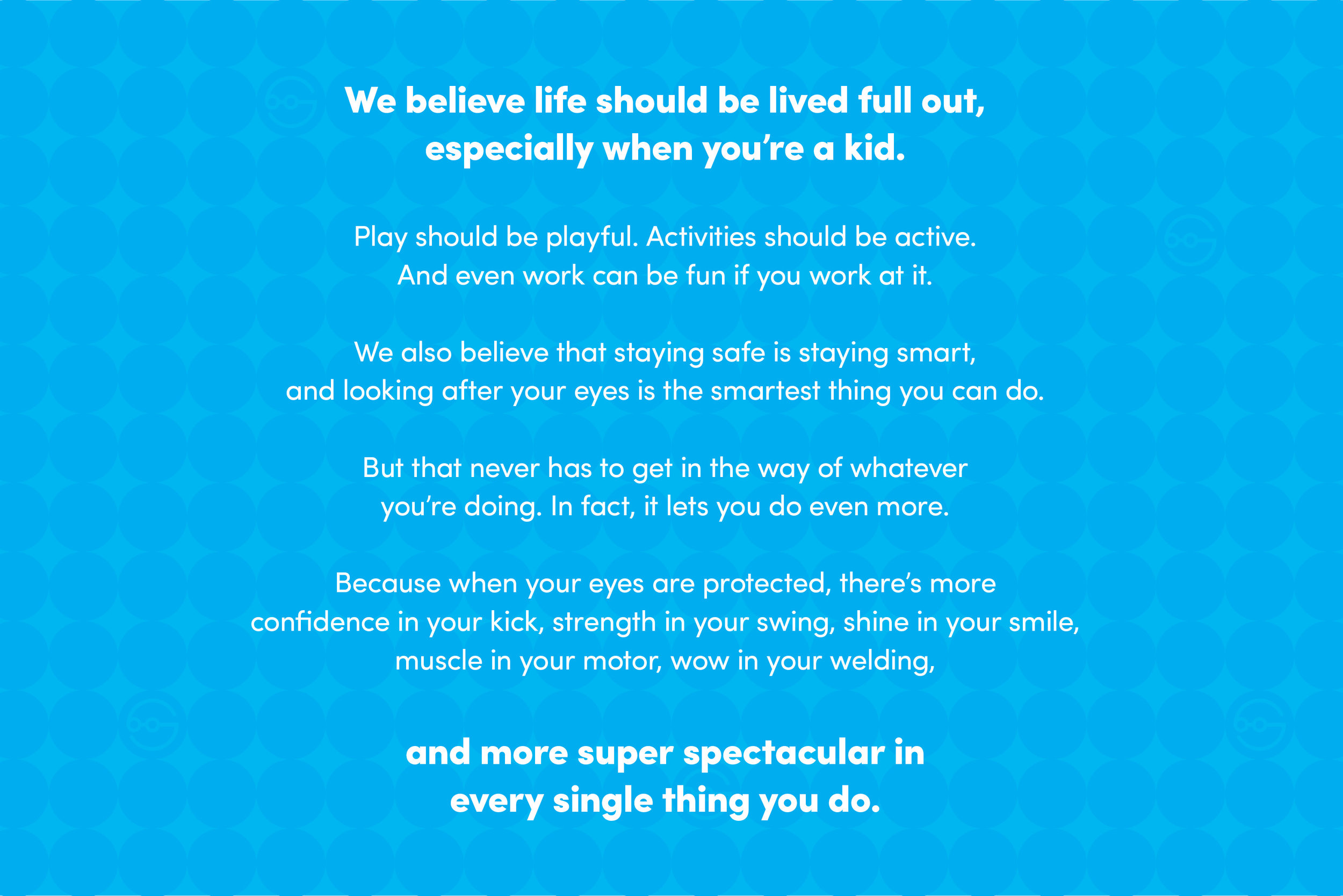 We believe life should be lived full out, especially when you're a kid.

Play should be playful. Activities should be active. And even work can be fun if you work at it.

We also believe that staying safe is staying smart, and looking after your eyes is the smartest thing you can do.

But that never has to get in the way of whatever you're doing. In fact, it lets you do even more.

Because when your eyes are protected, there's more confidence in your kick, strength in your swing, shine in your smile, muscle in your motor, wow in your welding,

and more super spectacular in every single thing you do.